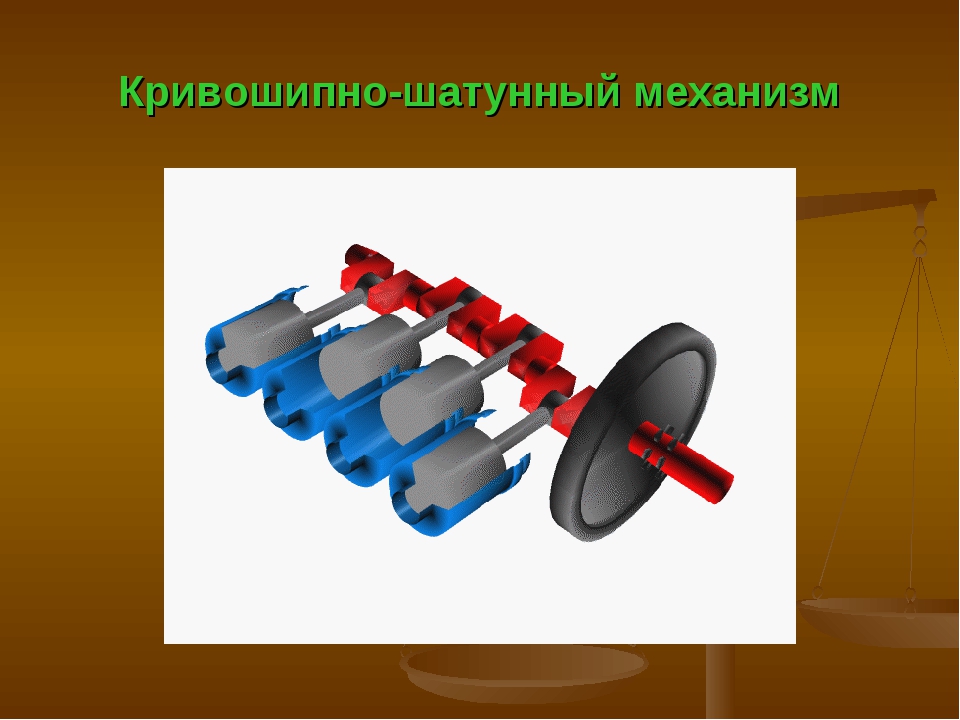 Кривошипно-шатунный механизм